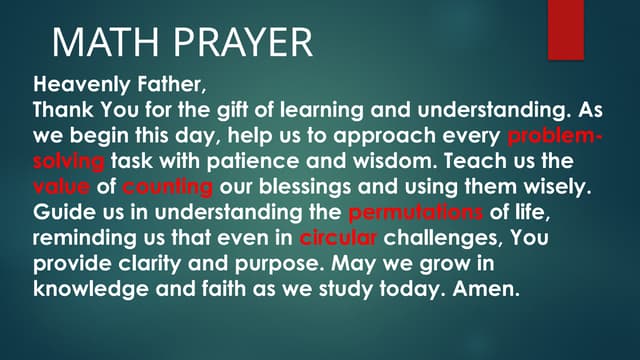 MATH PRAYER

Heavenly Father,
Thank You for the gift of learning and understanding. As we begin this day, help us to approach every problem-solving task with patience and wisdom. Teach us the value of counting our blessings and using them wisely. Guide us in understanding the permutations of life, reminding us that even in circular challenges, You provide clarity and purpose. May we grow in knowledge and faith as we study today. Amen.